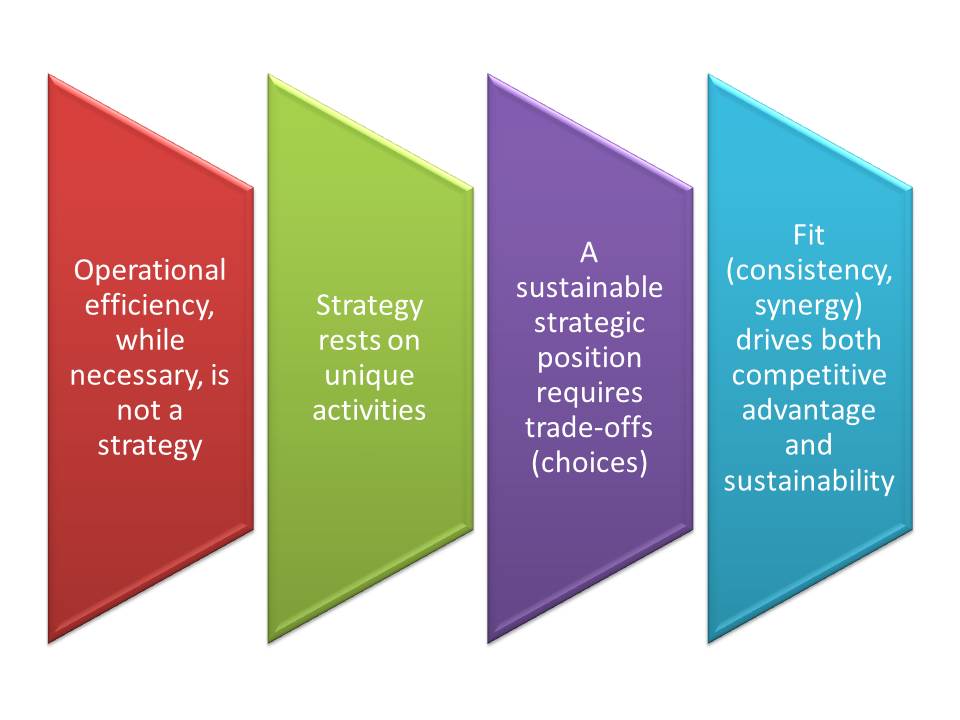 Operational efficiency, while necessary, is not a strategy

Strategy rests on unique activities

A sustainable strategic position requires trade-offs (choices)

Fit (consistency, synergy) drives both competitive advantage and sustainability